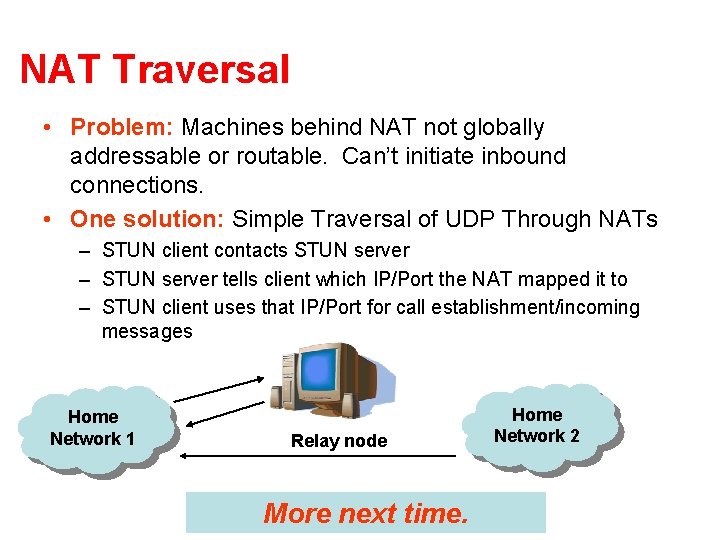 NAT Traversal

• Problem: Machines behind NAT not globally addressable or routable. Can't initiate inbound connections.

• One solution: Simple Traversal of UDP Through NATs
– STUN client contacts STUN server
– STUN server tells client which IP/Port the NAT mapped it to
– STUN client uses that IP/Port for call establishment/incoming messages

Home Network 1

Relay node

Home Network 2

More next time.